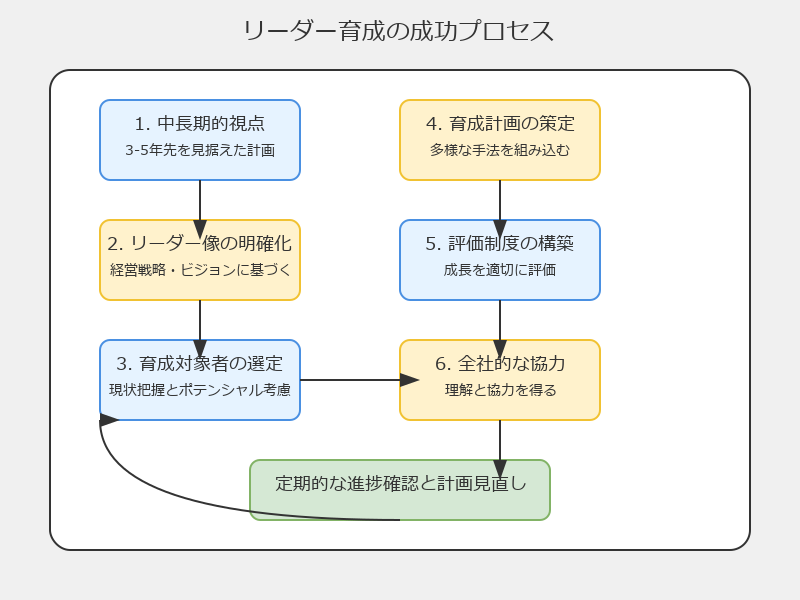 リーダー育成の成功プロセス

1. 中長期的視点
3-5年先を見据えた計画

2. リーダー像の明確化
経営戦略・ビジョンに基づく

3. 育成対象者の選定
現状把握とポテンシャル考慮

4. 育成計画の策定
多様な手法を組み込む

5. 評価制度の構築
成長を適切に評価

6. 全社的な協力
理解と協力を得る

定期的な進捗確認と計画見直し